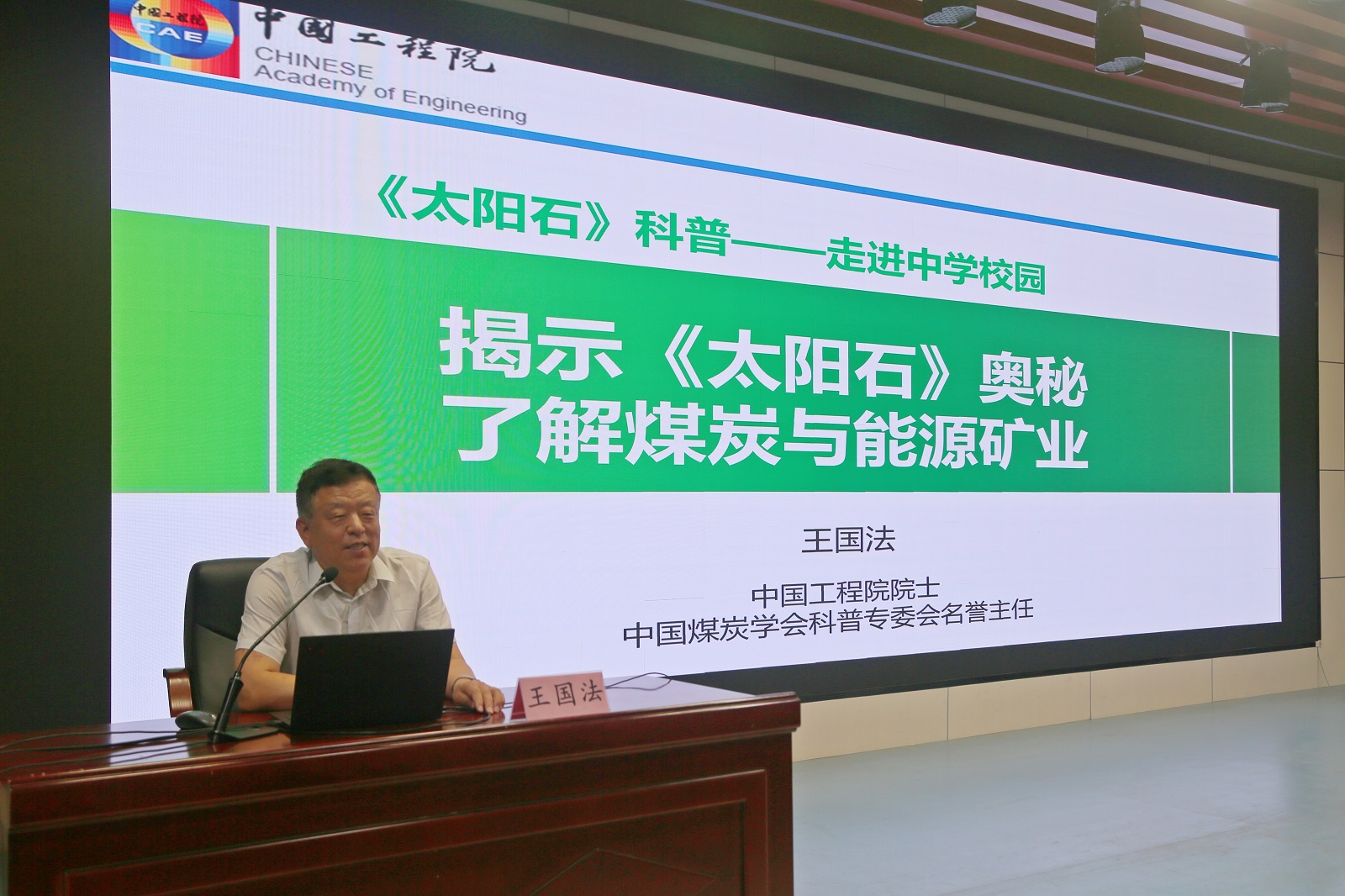 中国工程院
CAE
中国工程院
CHINESE
Academy of Engineering

《太阳石》科普——走进中学校园

揭示《太阳石》奥秘
了解煤炭与能源矿业

王国法

中国工程院院士
中国煤炭学会科普专委会名誉主任

王国法